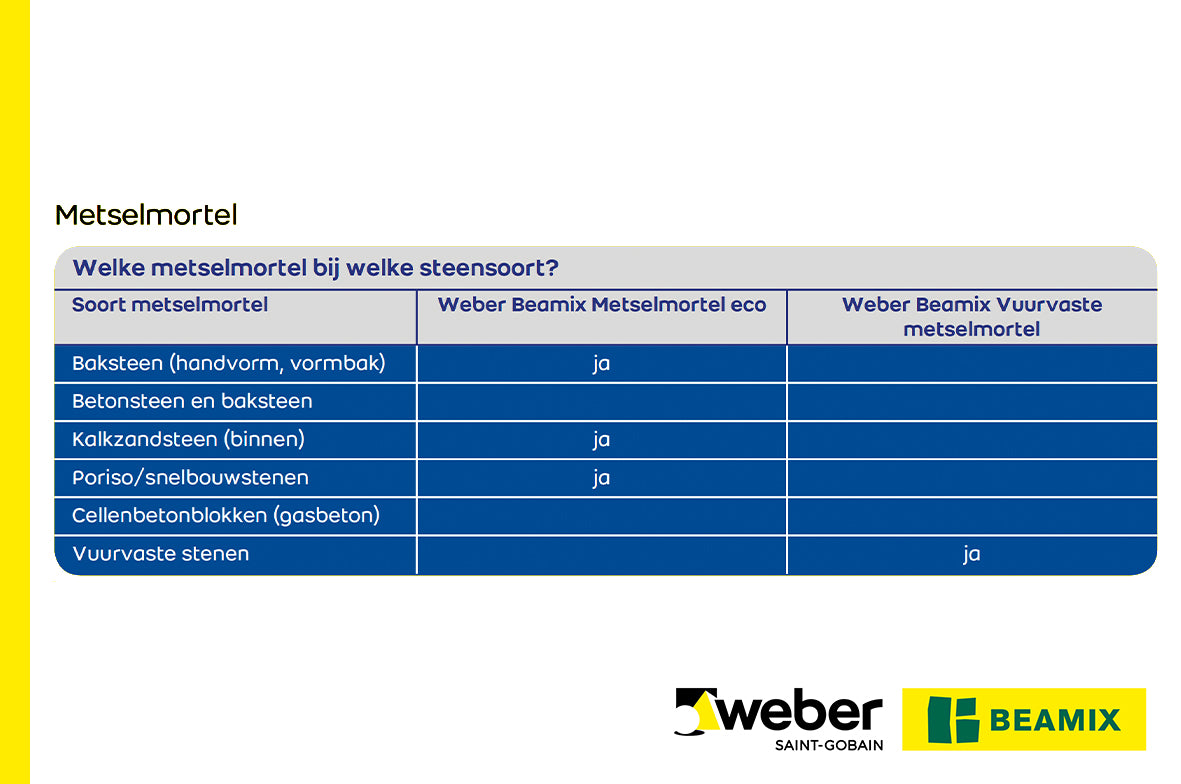 Metselmortel

Welke metselmortel bij welke steensoort?

| Soort metselmortel | Weber Beamix Metselmortel eco | Weber Beamix Vuurvaste metselmortel |
|---|---|---|
| Baksteen (handvorm, vormbak) | ja | |
| Betonsteen en baksteen | | |
| Kalkzandsteen (binnen) | ja | |
| Poriso/snelbouwstenen | ja | |
| Cellenbetonblokken (gasbeton) | | |
| Vuurvaste stenen | | ja |

weber
SAINT-GOBAIN

BEAMIX